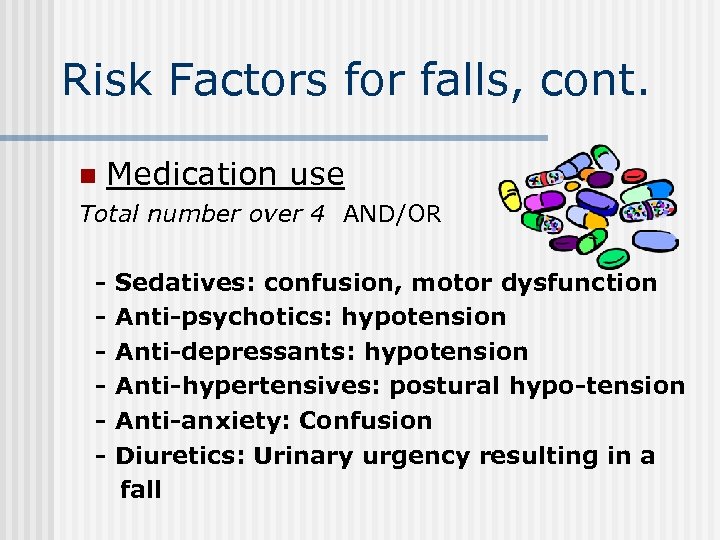 Risk Factors for falls, cont.

Medication use

Total number over 4 AND/OR

- Sedatives: confusion, motor dysfunction
- Anti-psychotics: hypotension
- Anti-depressants: hypotension
- Anti-hypertensives: postural hypo-tension
- Anti-anxiety: Confusion
- Diuretics: Urinary urgency resulting in a fall